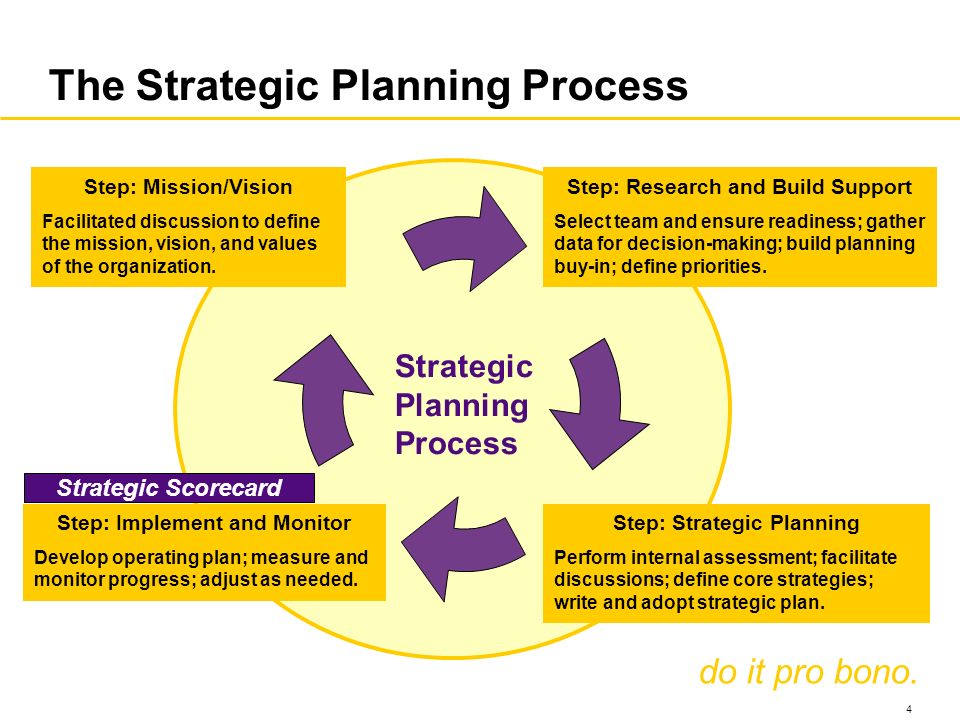 The Strategic Planning Process

Step: Mission/Vision

Facilitated discussion to define the mission, vision, and values of the organization.

Step: Research and Build Support

Select team and ensure readiness; gather data for decision-making; build planning buy-in; define priorities.

Strategic Planning Process

Strategic Scorecard

Step: Implement and Monitor

Develop operating plan; measure and monitor progress; adjust as needed.

Step: Strategic Planning

Perform internal assessment; facilitate discussions; define core strategies; write and adopt strategic plan.

do it pro bono.

4